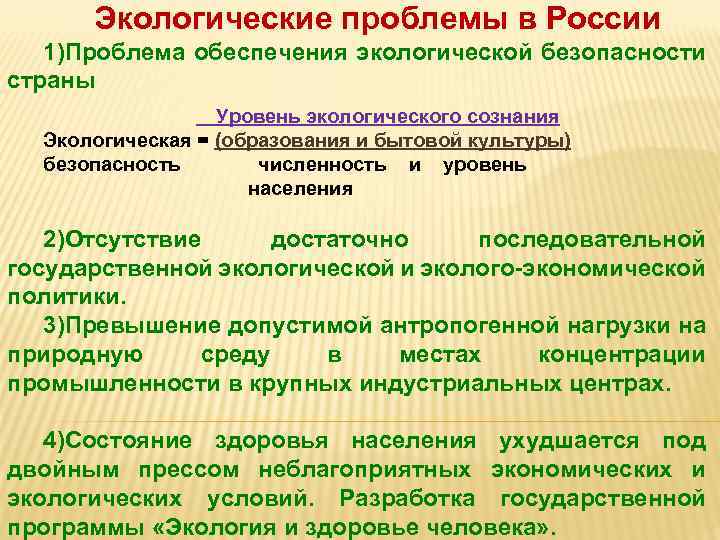 Экологические проблемы в России

1)Проблема обеспечения экологической безопасности страны

Уровень экологического сознания
Экологическая = (образования и бытовой культуры)
безопасность численность и уровень населения

2)Отсутствие достаточно последовательной государственной экологической и эколого-экономической политики.

3)Превышение допустимой антропогенной нагрузки на природную среду в местах концентрации промышленности в крупных индустриальных центрах.

4)Состояние здоровья населения ухудшается под двойным прессом неблагоприятных экономических и экологических условий. Разработка государственной программы «Экология и здоровье человека».